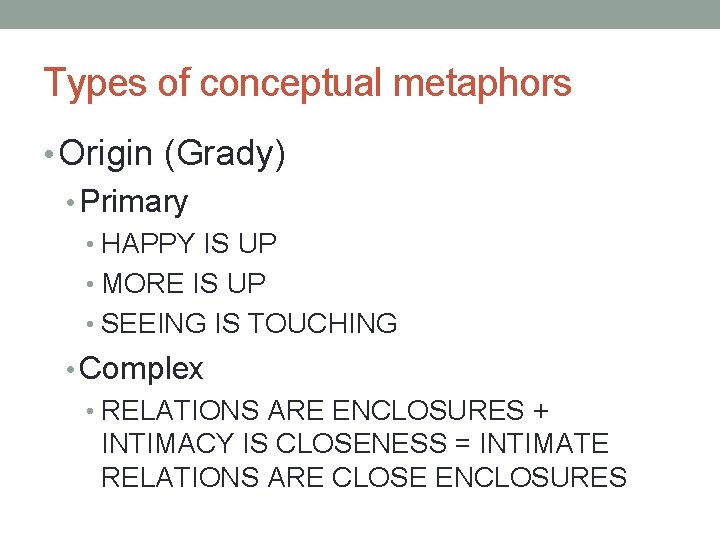 Types of conceptual metaphors

• Origin (Grady)
  • Primary
    • HAPPY IS UP
    • MORE IS UP
    • SEEING IS TOUCHING
  • Complex
    • RELATIONS ARE ENCLOSURES + INTIMACY IS CLOSENESS = INTIMATE RELATIONS ARE CLOSE ENCLOSURES